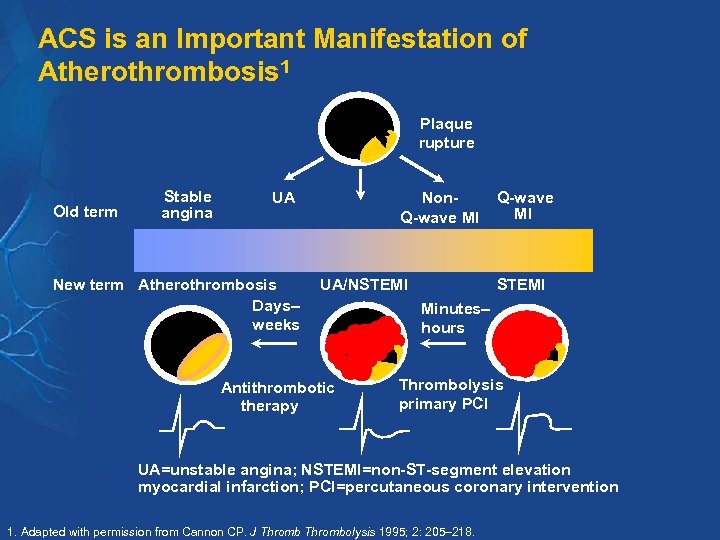 ACS is an Important Manifestation of Atherothrombosis$^1$

Plaque rupture

Old term

Stable angina

UA

Non-Q-wave MI

Q-wave MI

New term

Atherothrombosis

UA/NSTEMI

STEMI

Days–weeks

Minutes–hours

Antithrombotic therapy

Thrombolysis primary PCI

UA=unstable angina; NSTEMI=non-ST-segment elevation myocardial infarction; PCI=percutaneous coronary intervention

1. Adapted with permission from Cannon CP. J Thromb Thrombolysis 1995; 2: 205–218.